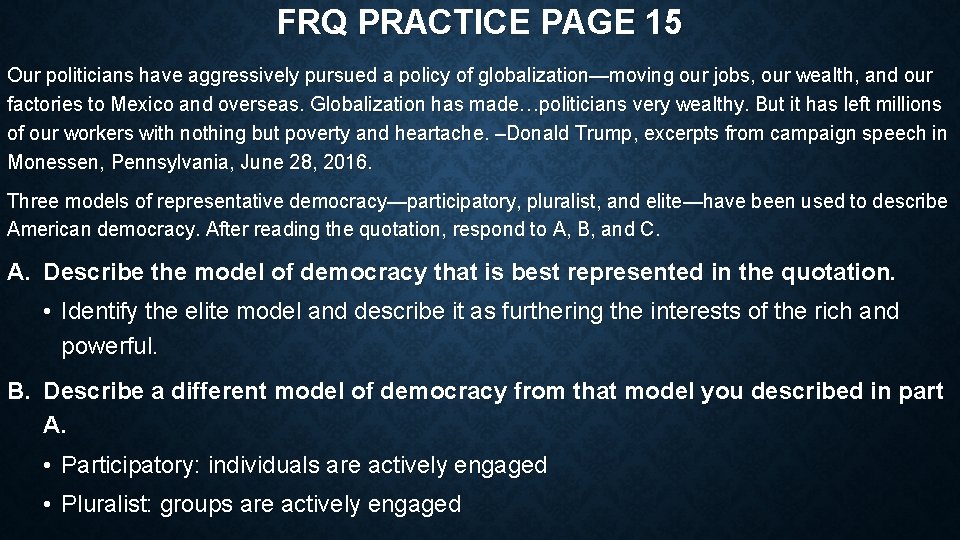 FRQ PRACTICE PAGE 15

Our politicians have aggressively pursued a policy of globalization—moving our jobs, our wealth, and our factories to Mexico and overseas. Globalization has made…politicians very wealthy. But it has left millions of our workers with nothing but poverty and heartache. –Donald Trump, excerpts from campaign speech in Monessen, Pennsylvania, June 28, 2016.

Three models of representative democracy—participatory, pluralist, and elite—have been used to describe American democracy. After reading the quotation, respond to A, B, and C.

A. Describe the model of democracy that is best represented in the quotation.

• Identify the elite model and describe it as furthering the interests of the rich and powerful.

B. Describe a different model of democracy from that model you described in part A.

• Participatory: individuals are actively engaged

• Pluralist: groups are actively engaged